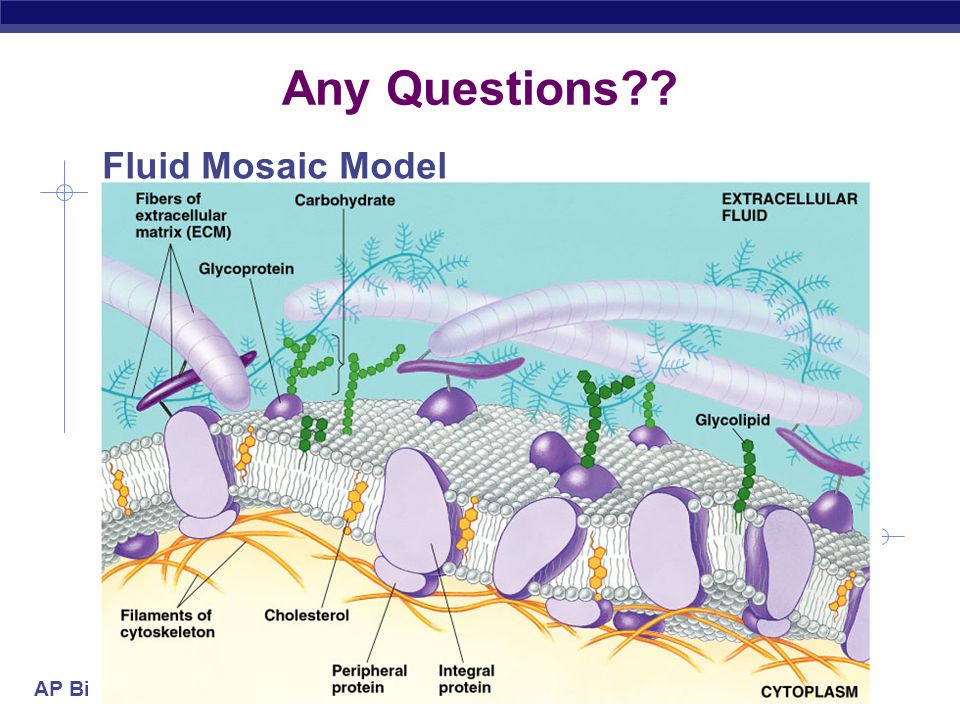 Any Questions??

Fluid Mosaic Model

Fibers of extracellular matrix (ECM)

Carbohydrate

EXTRACELLULAR FLUID

Glycoprotein

Glycolipid

Filaments of cytoskeleton

Cholesterol

Peripheral protein

Integral protein

CYTOPLASM

AP Bi